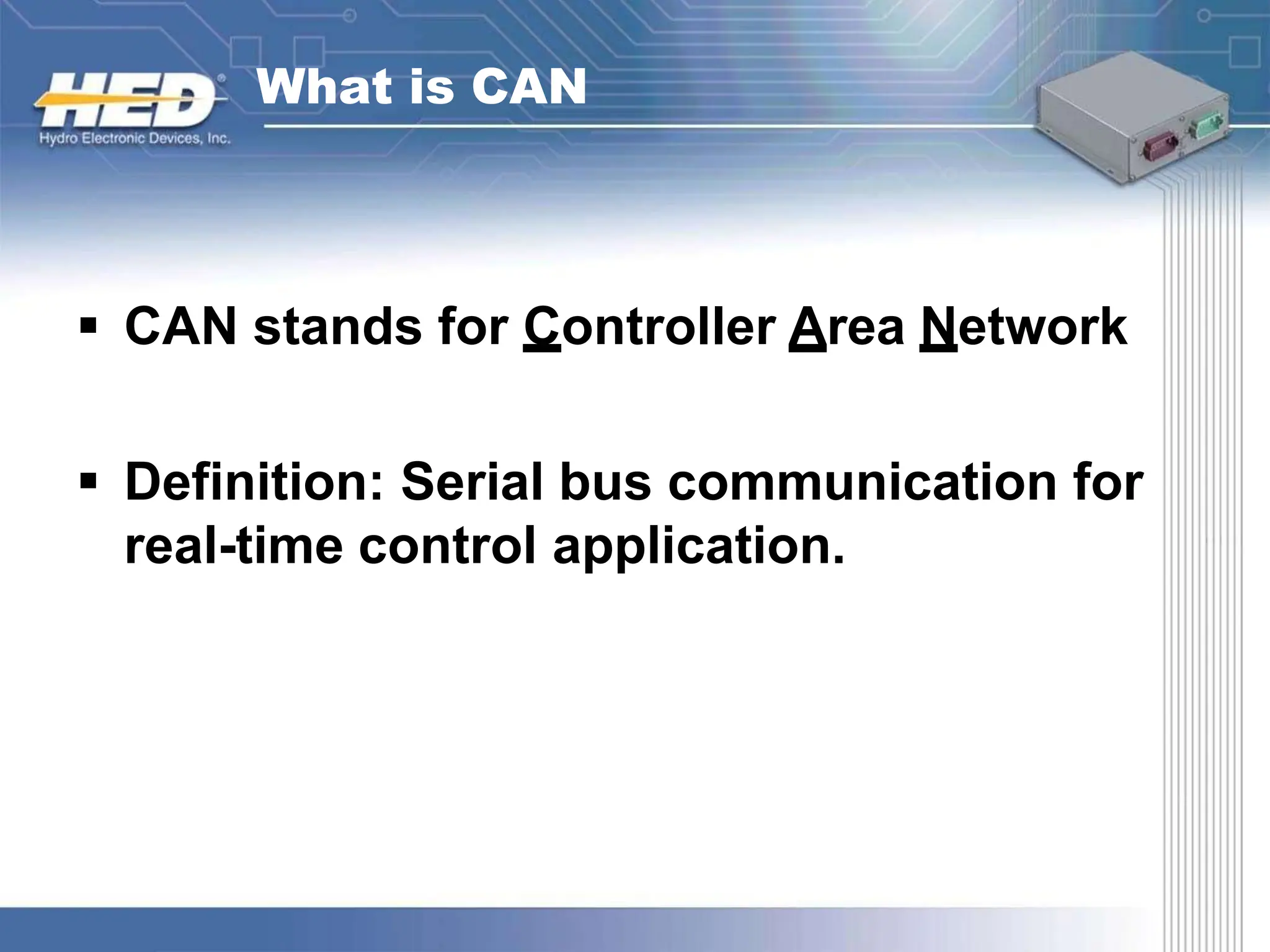 HED®
Hydro Electronic Devices, Inc.

What is CAN

▪ CAN stands for Controller Area Network

▪ Definition: Serial bus communication for real-time control application.